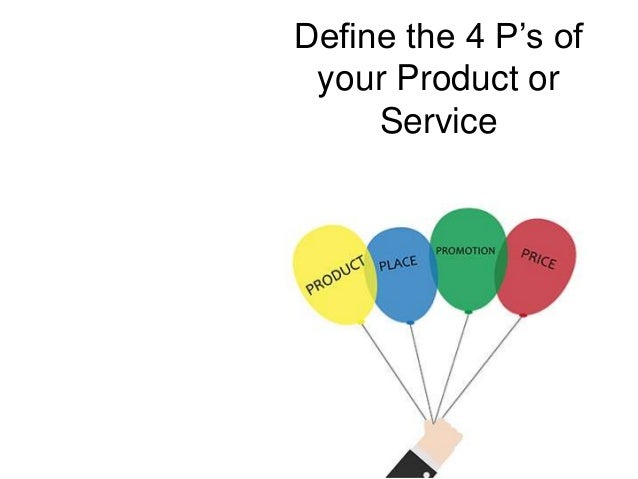 Define the 4 P’s of your Product or Service

PRODUCT
PLACE
PROMOTION
PRICE